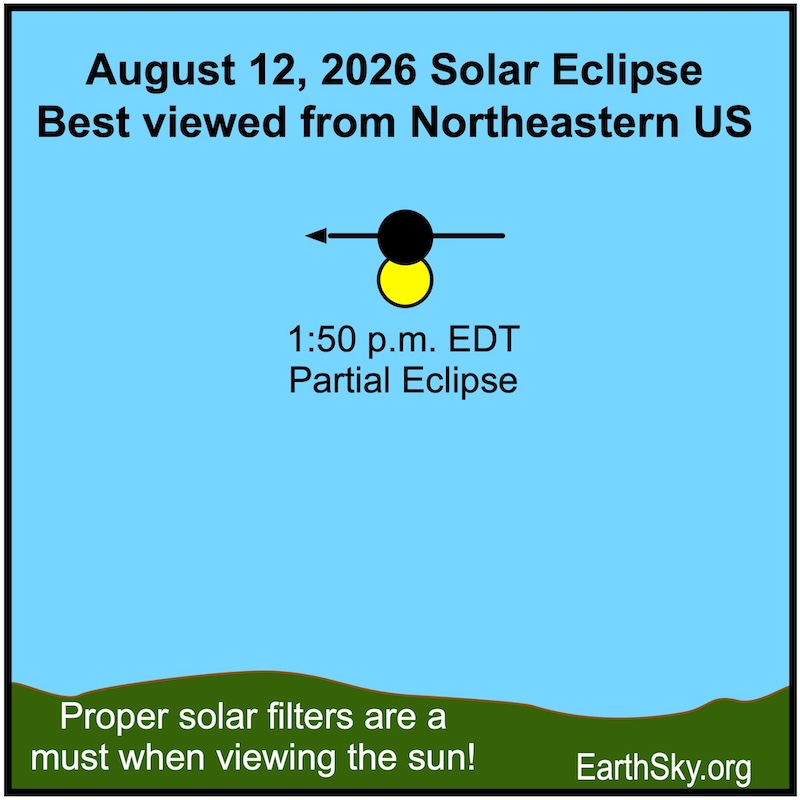 August 12, 2026 Solar Eclipse
Best viewed from Northeastern US

1:50 p.m. EDT
Partial Eclipse

Proper solar filters are a must when viewing the sun!

EarthSky.org